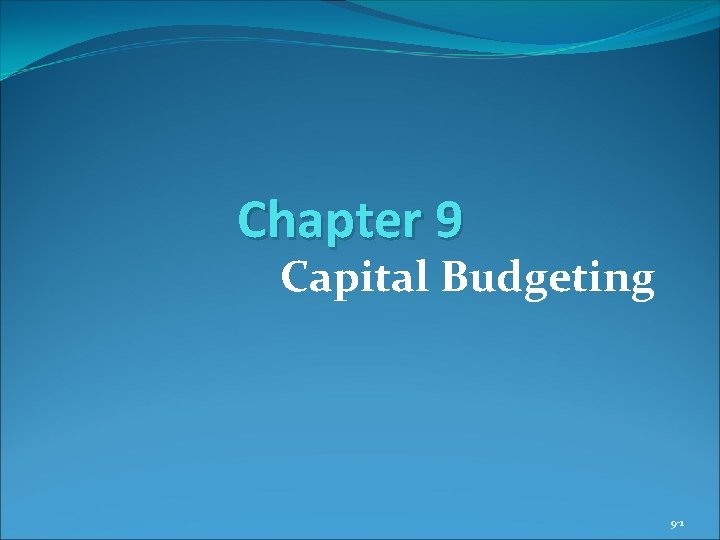 Chapter 9
Capital Budgeting

9-1